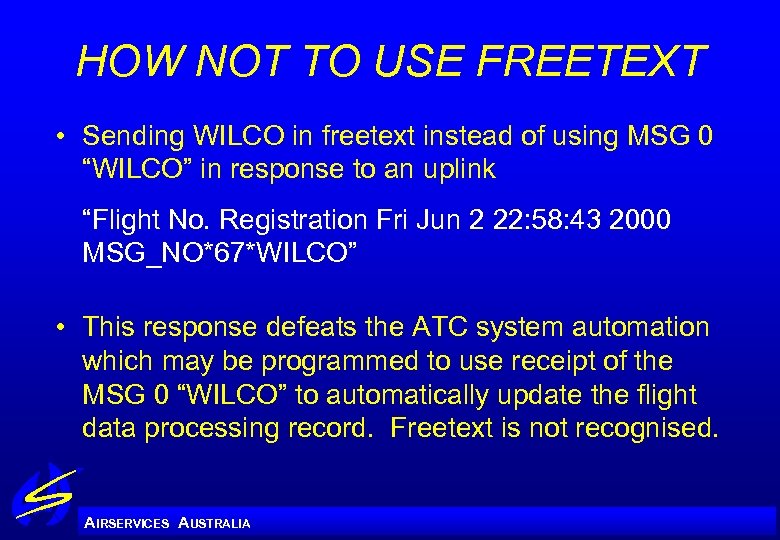 HOW NOT TO USE FREETEXT

• Sending WILCO in freetext instead of using MSG 0 “WILCO” in response to an uplink

“Flight No. Registration Fri Jun 2 22:58:43 2000 MSG_NO*67*WILCO”

• This response defeats the ATC system automation which may be programmed to use receipt of the MSG 0 “WILCO” to automatically update the flight data processing record. Freetext is not recognised.

AIRSERVICES AUSTRALIA